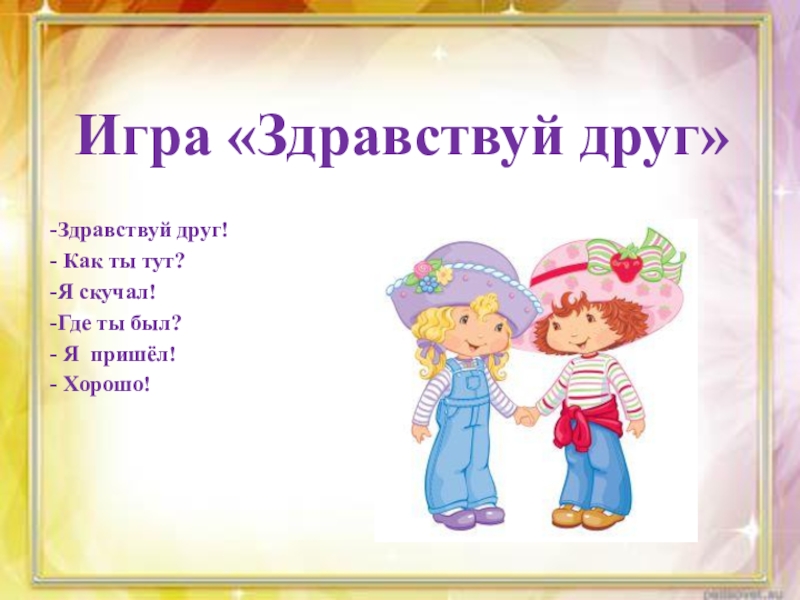 Игра «Здравствуй друг»

-Здравствуй друг!
- Как ты тут?
-Я скучал!
-Где ты был?
- Я пришёл!
- Хорошо!

pedsovet.su